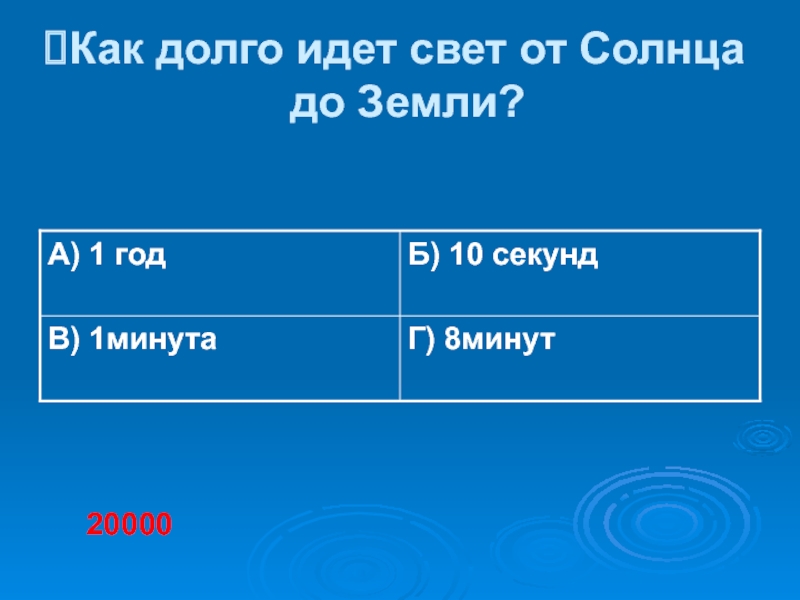 Как долго идет свет от Солнца до Земли?

| А) 1 год | Б) 10 секунд |
|---|---|
| В) 1минута | Г) 8минут |

20000